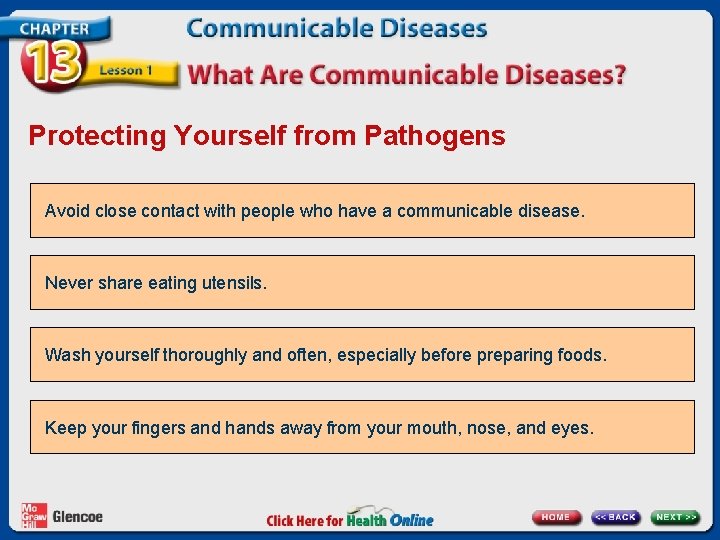 CHAPTER 13 Lesson 1

Communicable Diseases

What Are Communicable Diseases?

Protecting Yourself from Pathogens

Avoid close contact with people who have a communicable disease.

Never share eating utensils.

Wash yourself thoroughly and often, especially before preparing foods.

Keep your fingers and hands away from your mouth, nose, and eyes.

Mc Graw Hill Glencoe

Click Here for Health Online

HOME

<< BACK

NEXT >>